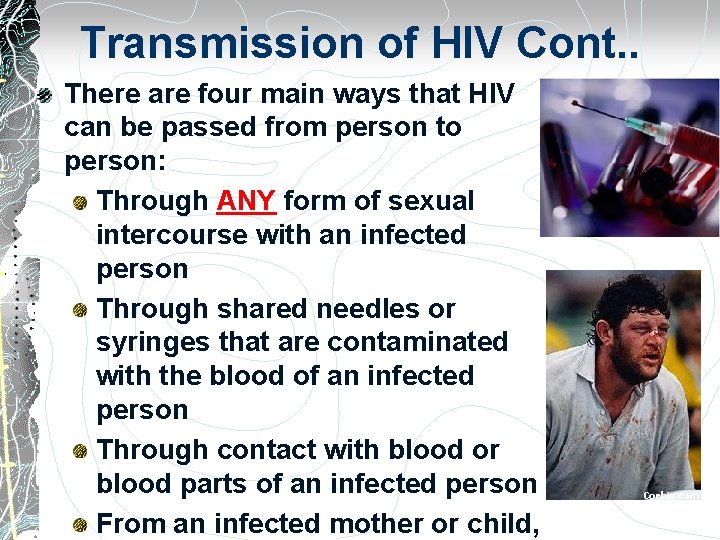 Transmission of HIV Cont..

There are four main ways that HIV can be passed from person to person:

Through ANY form of sexual intercourse with an infected person

Through shared needles or syringes that are contaminated with the blood of an infected person

Through contact with blood or blood parts of an infected person

From an infected mother or child,

Corbis.com